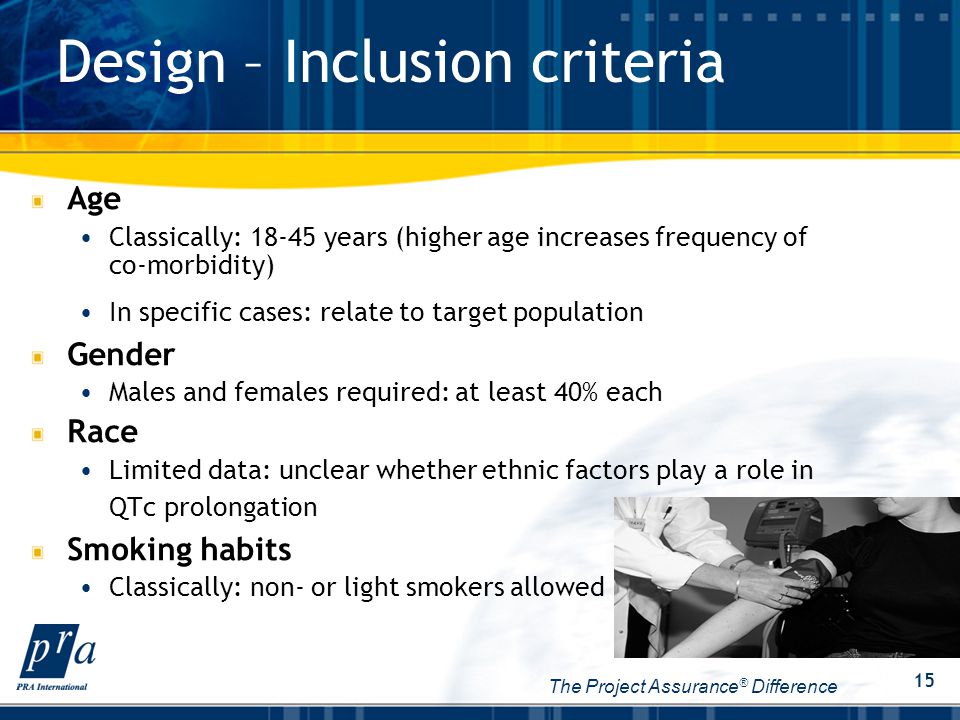 Design – Inclusion criteria

Age

• Classically: 18-45 years (higher age increases frequency of co-morbidity)

• In specific cases: relate to target population

Gender

• Males and females required: at least 40% each

Race

• Limited data: unclear whether ethnic factors play a role in QTc prolongation

Smoking habits

• Classically: non- or light smokers allowed

pra
PRA International

The Project Assurance® Difference

15